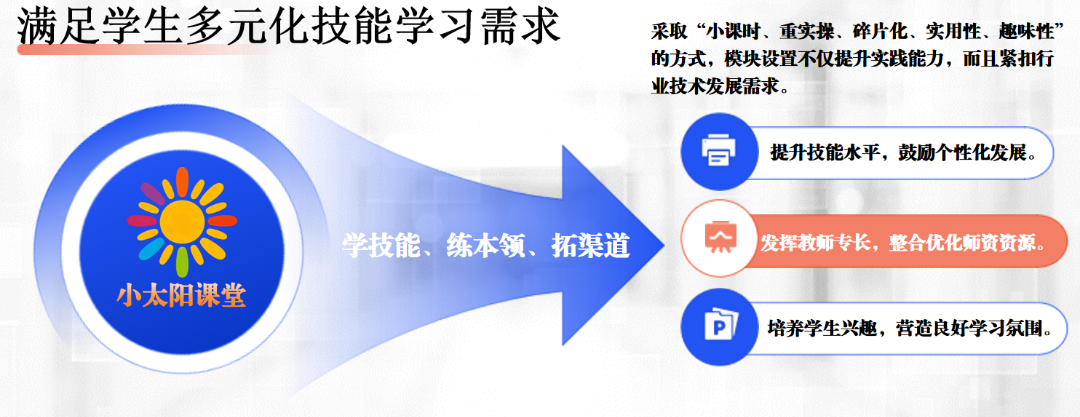 满足学生多元化技能学习需求

采取“小课时、重实操、碎片化、实用性、趣味性”的方式，模块设置不仅提升实践能力，而且紧扣行业技术发展需求。

小太阳课堂

学技能、练本领、拓渠道

提升技能水平，鼓励个性化发展。

发挥教师专长，整合优化师资资源。

培养学生兴趣，营造良好学习氛围。